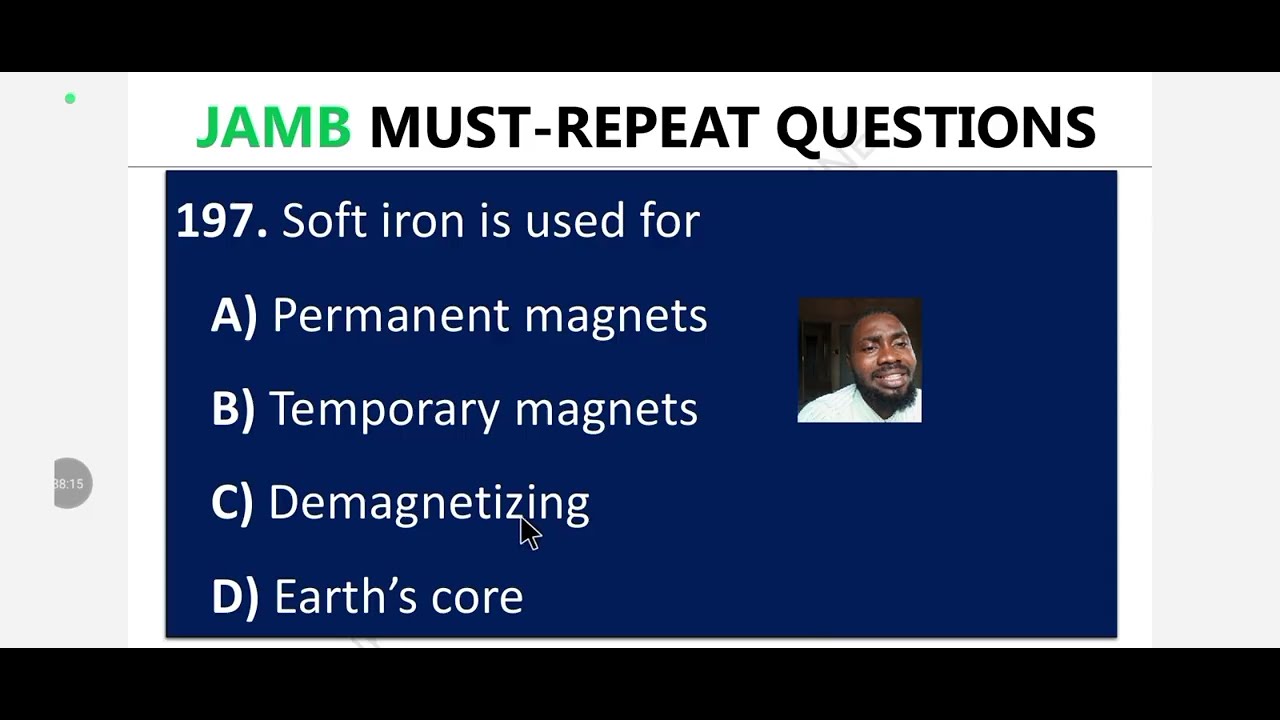 JAMB MUST-REPEAT QUESTIONS

197. Soft iron is used for

A) Permanent magnets

B) Temporary magnets

C) Demagnetizing

D) Earth's core

38:15